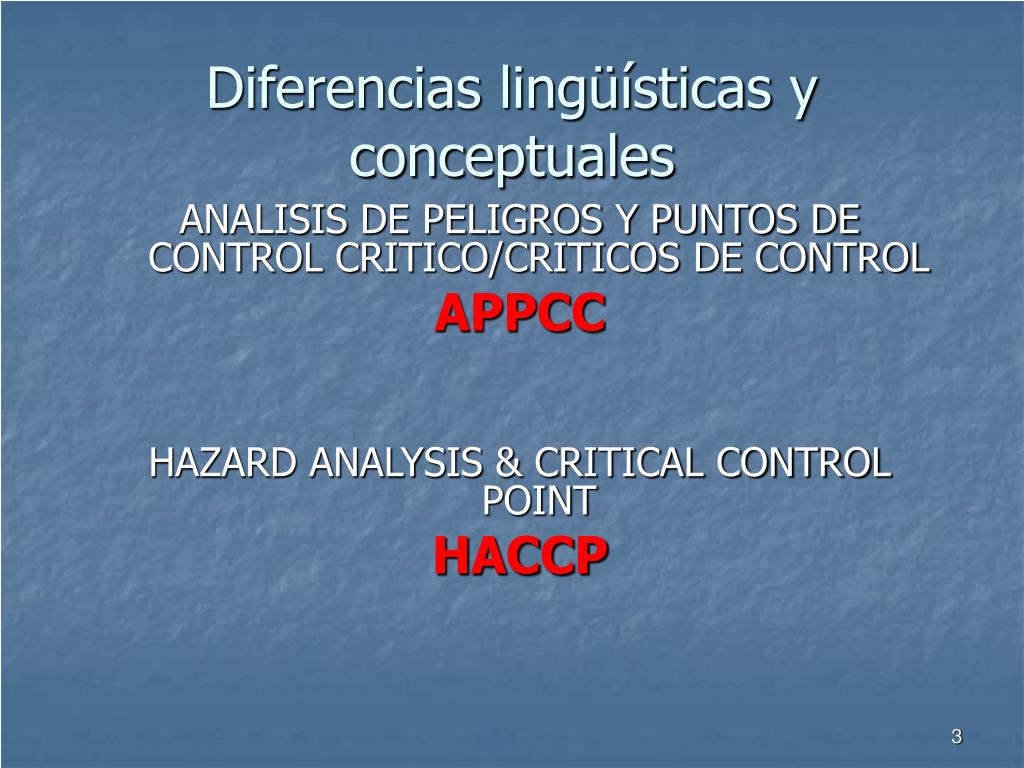 Diferencias lingüísticas y conceptuales

ANALISIS DE PELIGROS Y PUNTOS DE CONTROL CRITICO/CRITICOS DE CONTROL

APPCC

HAZARD ANALYSIS & CRITICAL CONTROL POINT

HACCP

3